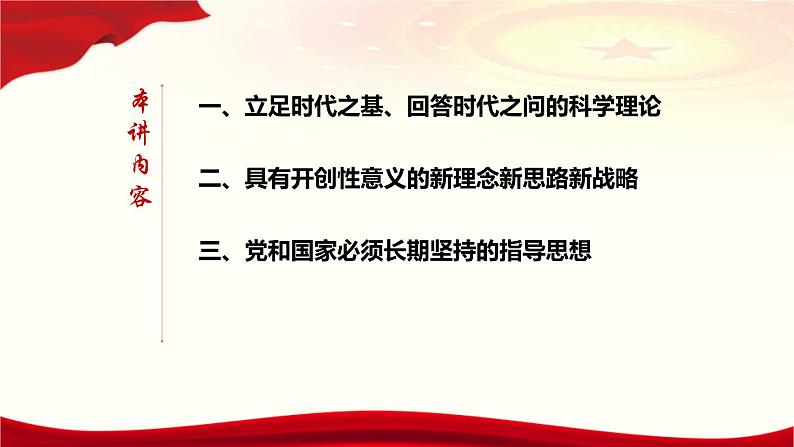 本讲内容

一、立足时代之基、回答时代之问的科学理论

二、具有开创性意义的新理念新思路新战略

三、党和国家必须长期坚持的指导思想